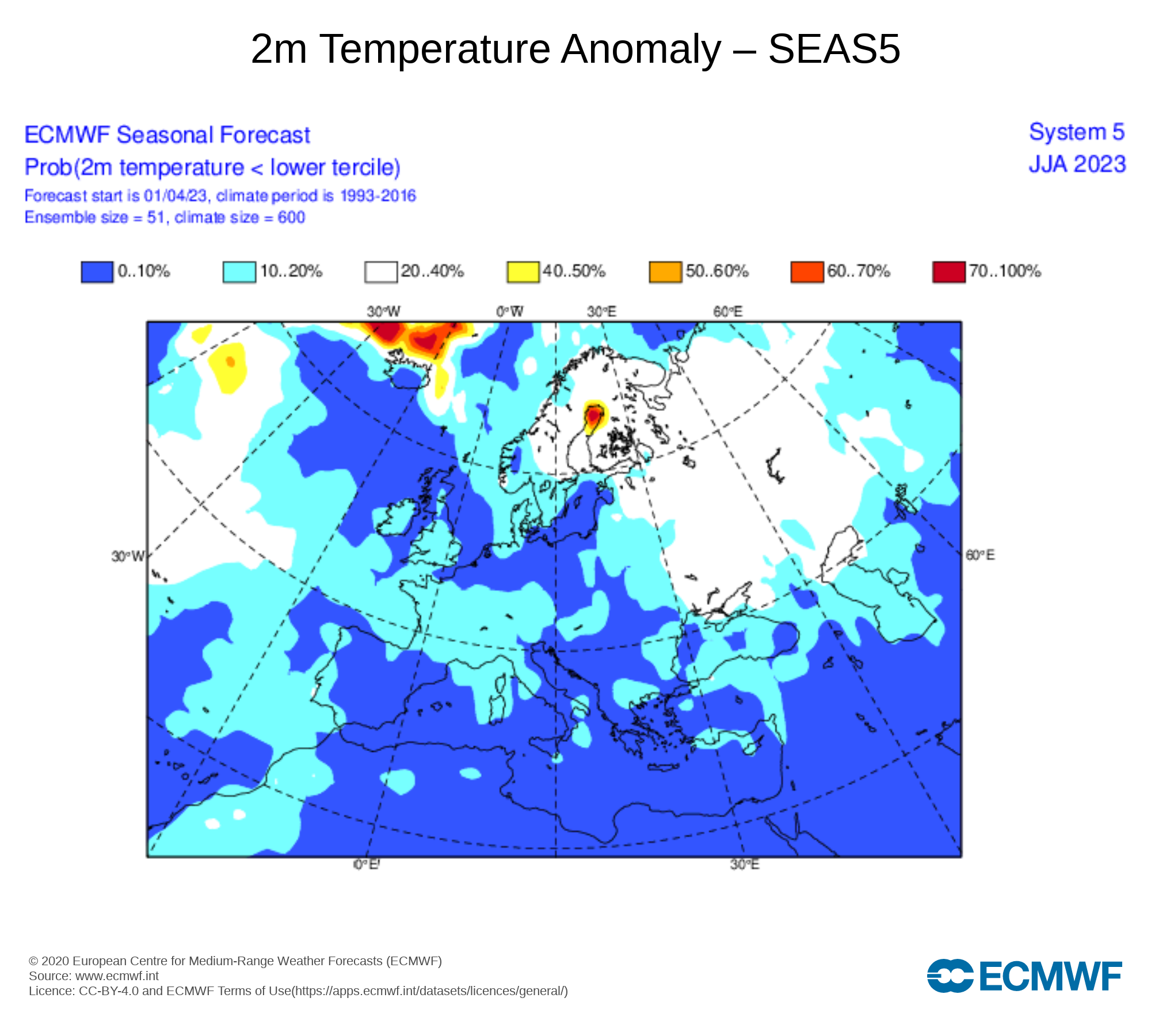 2m Temperature Anomaly – SEAS5

ECMWF Seasonal Forecast
Prob(2m temperature < lower tercile)
Forecast start is 01/04/23, climate period is 1993-2016
Ensemble size = 51, climate size = 600

System 5
JJA 2023

0..10%
10..20%
20..40%
40..50%
50..60%
60..70%
70..100%

30°W
0°W
30°E
60°E
30°W
60°E
0°E
30°E

© 2020 European Centre for Medium-Range Weather Forecasts (ECMWF)
Source: www.ecmwf.int
Licence: CC-BY-4.0 and ECMWF Terms of Use(https://apps.ecmwf.int/datasets/licences/general/)

ECMWF